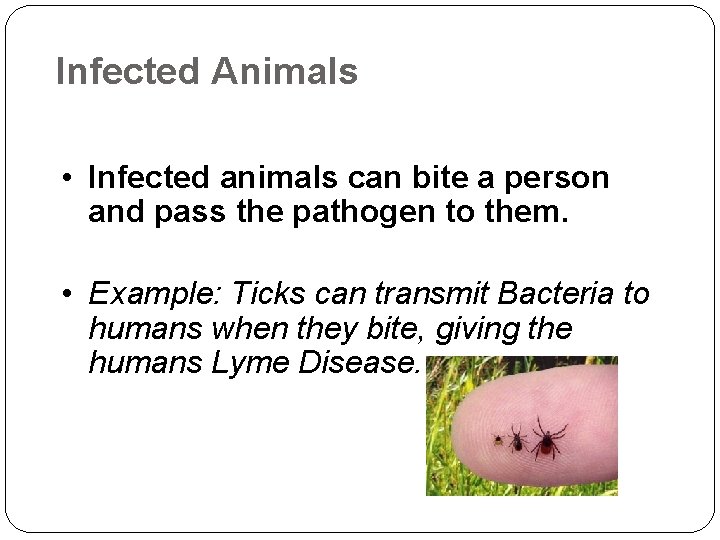 Infected Animals

• Infected animals can bite a person and pass the pathogen to them.

• Example: Ticks can transmit Bacteria to humans when they bite, giving the humans Lyme Disease.